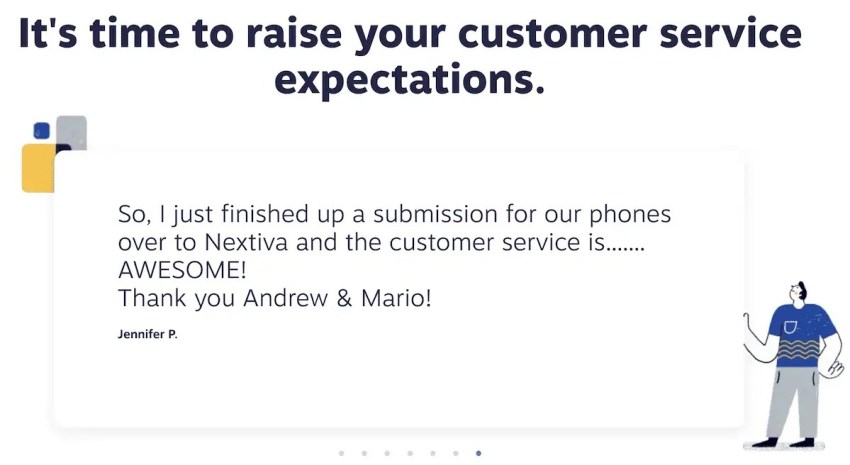 It's time to raise your customer service expectations.

So, I just finished up a submission for our phones over to Nextiva and the customer service is....... AWESOME!
Thank you Andrew & Mario!

Jennifer P.